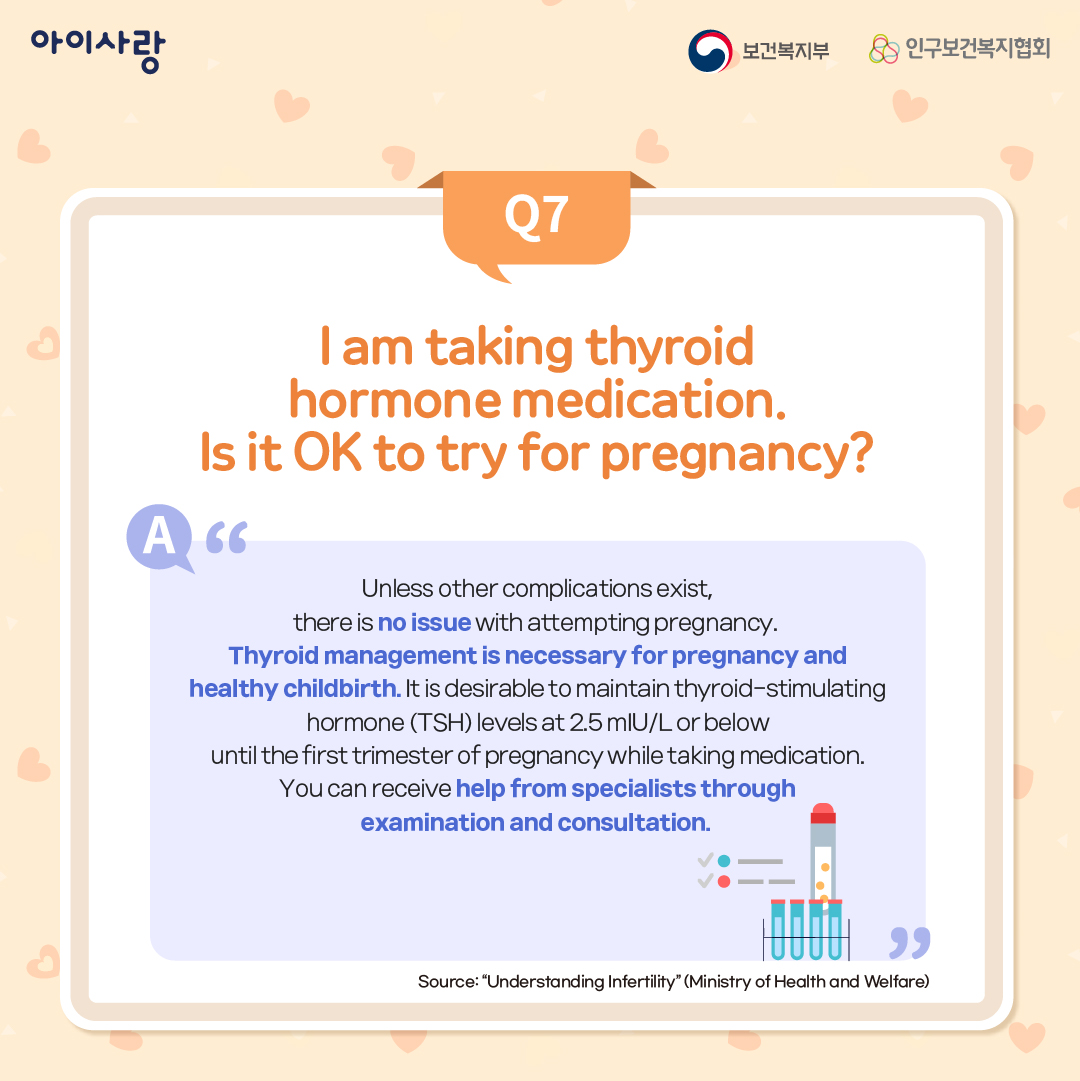 아이사랑

보건복지부

인구보건복지협회

Q7

I am taking thyroid hormone medication. Is it OK to try for pregnancy?

A

“

Unless other complications exist, there is no issue with attempting pregnancy. Thyroid management is necessary for pregnancy and healthy childbirth. It is desirable to maintain thyroid-stimulating hormone (TSH) levels at 2.5 mIU/L or below until the first trimester of pregnancy while taking medication. You can receive help from specialists through examination and consultation.

”

Source: “Understanding Infertility” (Ministry of Health and Welfare)